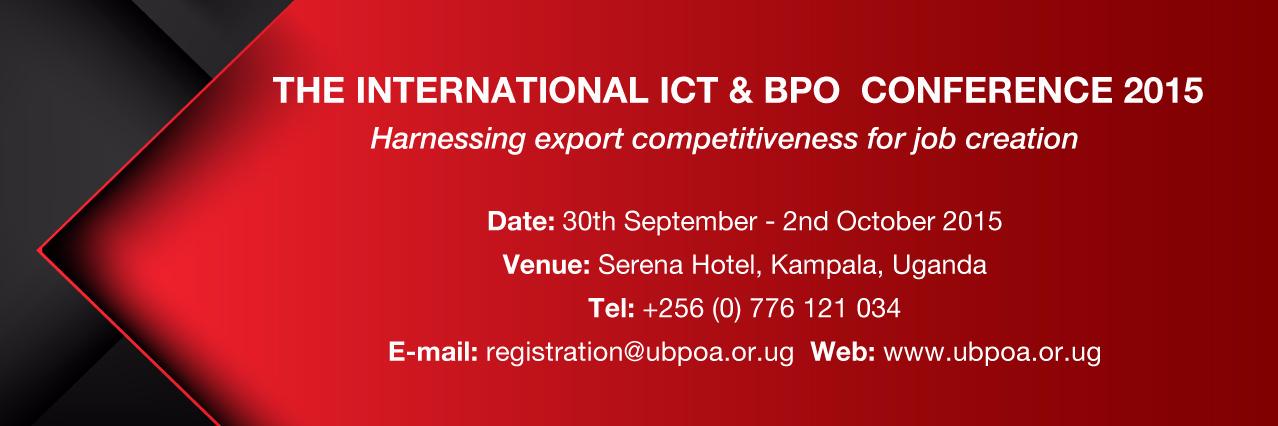 THE INTERNATIONAL ICT & BPO CONFERENCE 2015

Harnessing export competitiveness for job creation

Date: 30th September - 2nd October 2015

Venue: Serena Hotel, Kampala, Uganda

Tel: +256 (0) 776 121 034

E-mail: registration@ubpoa.or.ug Web: www.ubpoa.or.ug